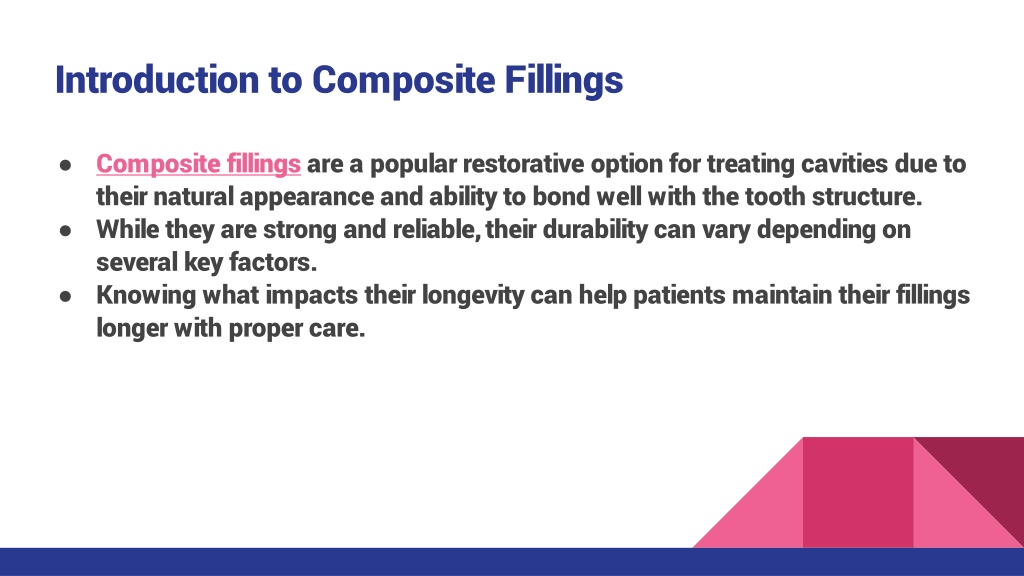 Introduction to Composite Fillings

● Composite fillings are a popular restorative option for treating cavities due to their natural appearance and ability to bond well with the tooth structure.
● While they are strong and reliable, their durability can vary depending on several key factors.
● Knowing what impacts their longevity can help patients maintain their fillings longer with proper care.